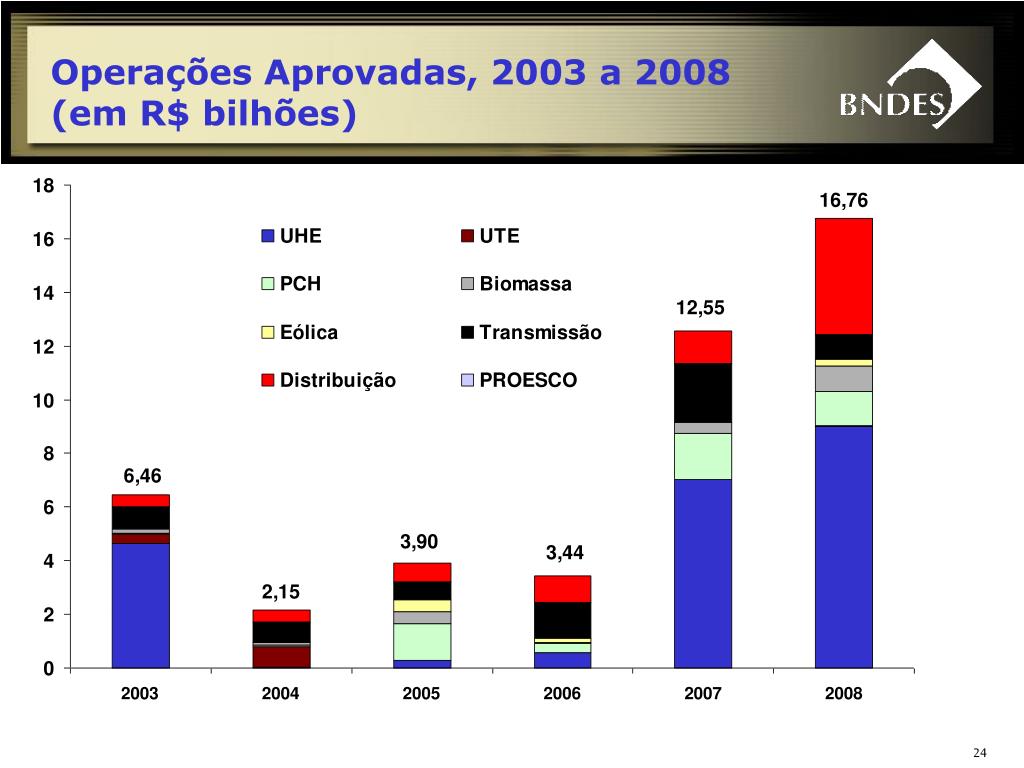 Operações Aprovadas, 2003 a 2008
(em R$ bilhões)

BNDES

18
16
14
12
10
8
6
4
2
0

UHE
UTE
PCH
Biomassa
Eólica
Transmissão
Distribuição
PROESCO

6,46
2,15
3,90
3,44
12,55
16,76

2003
2004
2005
2006
2007
2008

24